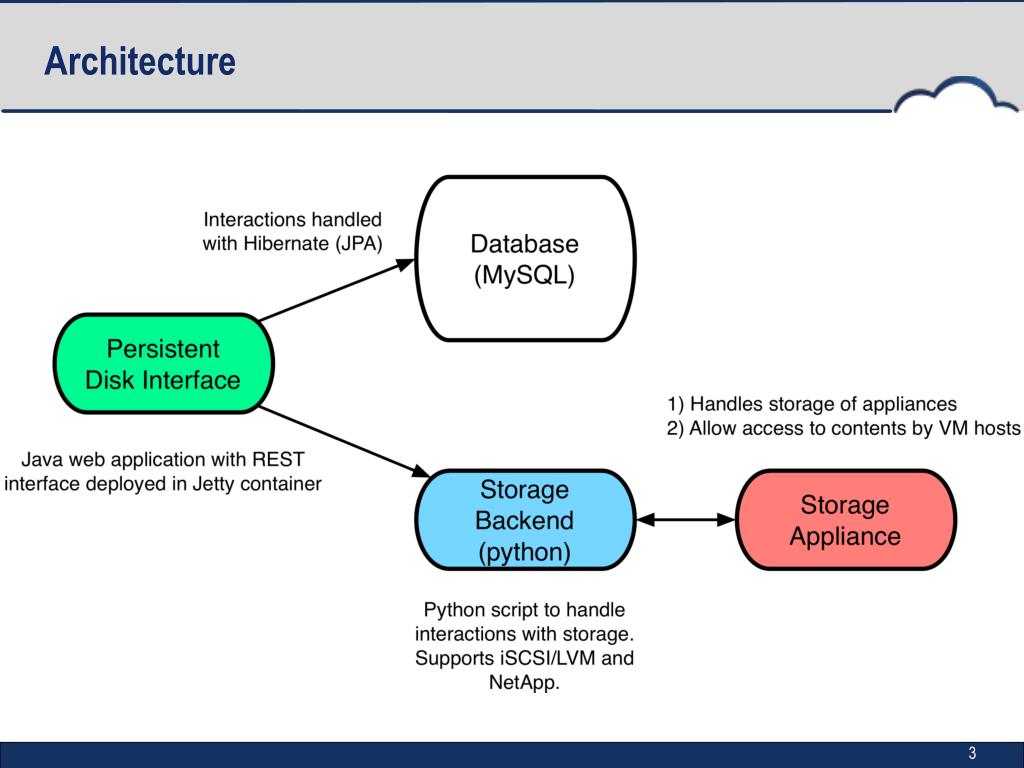 Architecture

Interactions handled with Hibernate (JPA)

Database (MySQL)

Persistent Disk Interface

Java web application with REST interface deployed in Jetty container

1) Handles storage of appliances
2) Allow access to contents by VM hosts

Storage Backend (python)

Storage Appliance

Python script to handle interactions with storage. Supports iSCSI/LVM and NetApp.

3